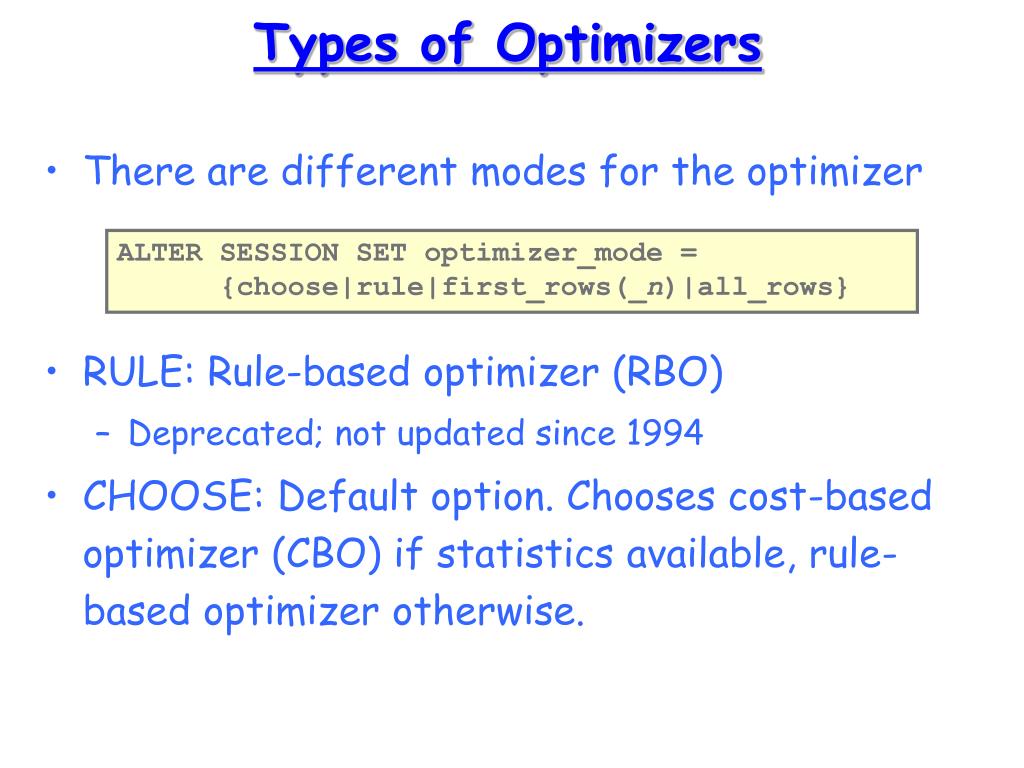 Types of Optimizers

• There are different modes for the optimizer

ALTER SESSION SET optimizer_mode =
{choose|rule|first_rows(_n)|all_rows}

• RULE: Rule-based optimizer (RBO)
– Deprecated; not updated since 1994

• CHOOSE: Default option. Chooses cost-based optimizer (CBO) if statistics available, rule-based optimizer otherwise.